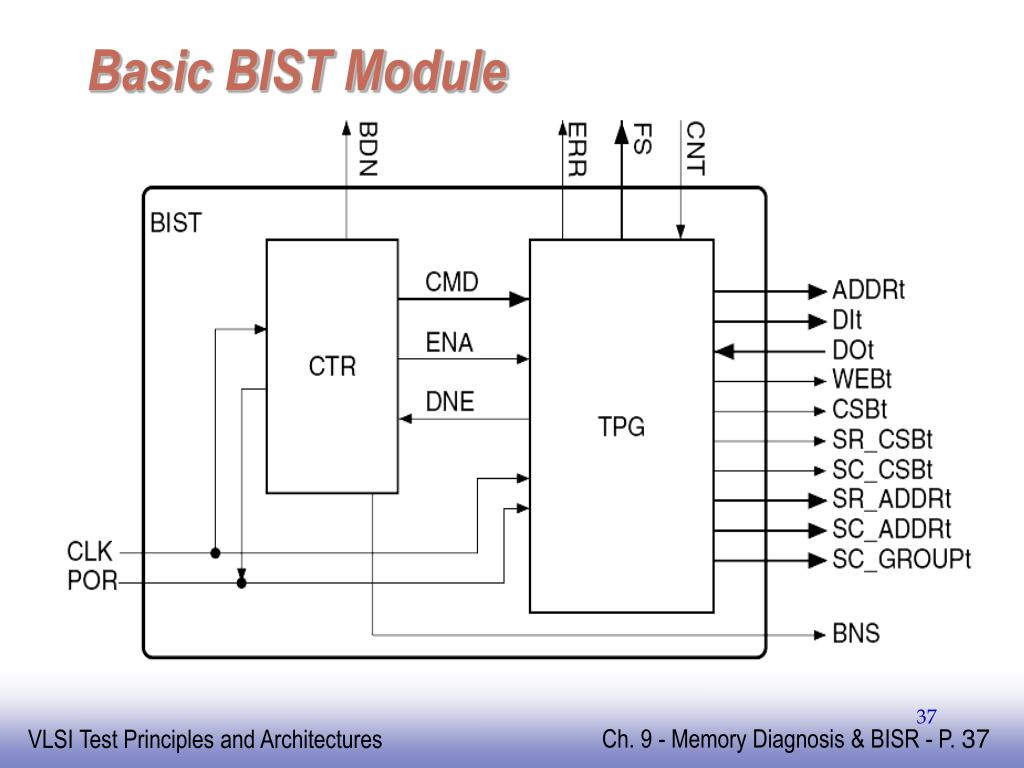 Basic BIST Module

BDN
ERR
FS
CNT
BIST
CTR
CMD
ENA
DNE
TPG
ADDRt
DIt
DOt
WEBt
CSBt
SR_CSBt
SC_CSBt
SR_ADDRt
SC_ADDRt
SC_GROUPt
CLK
POR
BNS

37

VLSI Test Principles and Architectures

Ch. 9 - Memory Diagnosis & BISR - P. 37